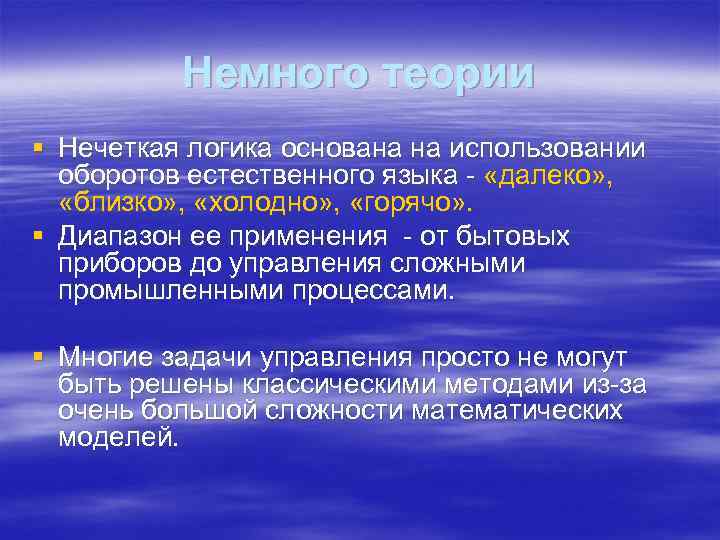 Немного теории

▪ Нечеткая логика основана на использовании оборотов естественного языка - «далеко», «близко», «холодно», «горячо».
▪ Диапазон ее применения - от бытовых приборов до управления сложными промышленными процессами.

▪ Многие задачи управления просто не могут быть решены классическими методами из-за очень большой сложности математических моделей.